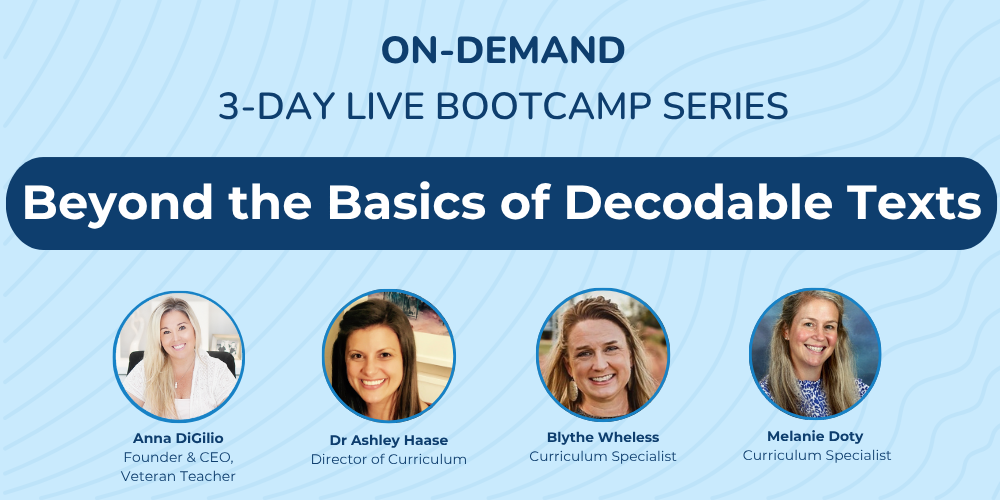 ON-DEMAND
3-DAY LIVE BOOTCAMP SERIES

Beyond the Basics of Decodable Texts

Anna DiGilio
Founder & CEO,
Veteran Teacher

Dr Ashley Haase
Director of Curriculum

Blythe Wheless
Curriculum Specialist

Melanie Doty
Curriculum Specialist